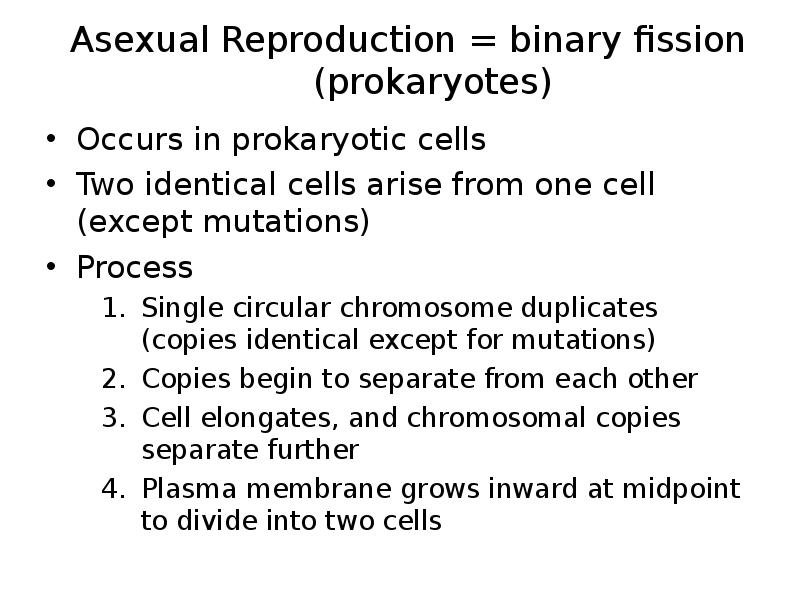 Asexual Reproduction = binary fission (prokaryotes)

• Occurs in prokaryotic cells
• Two identical cells arise from one cell (except mutations)
• Process
1. Single circular chromosome duplicates (copies identical except for mutations)
2. Copies begin to separate from each other
3. Cell elongates, and chromosomal copies separate further
4. Plasma membrane grows inward at midpoint to divide into two cells